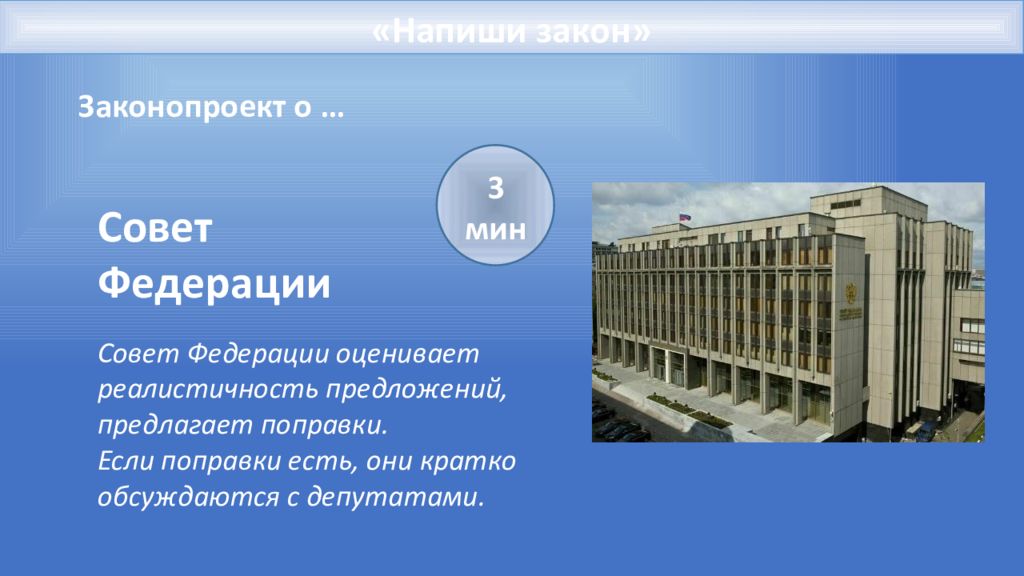 «Напиши закон»

Законопроект о …

3 мин

Совет Федерации

Совет Федерации оценивает реалистичность предложений, предлагает поправки.
Если поправки есть, они кратко обсуждаются с депутатами.